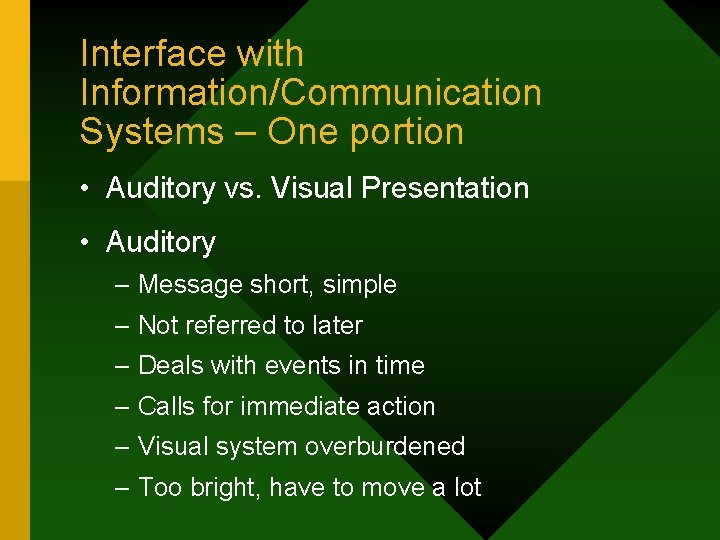 Interface with Information/Communication Systems – One portion

• Auditory vs. Visual Presentation

• Auditory
– Message short, simple
– Not referred to later
– Deals with events in time
– Calls for immediate action
– Visual system overburdened
– Too bright, have to move a lot